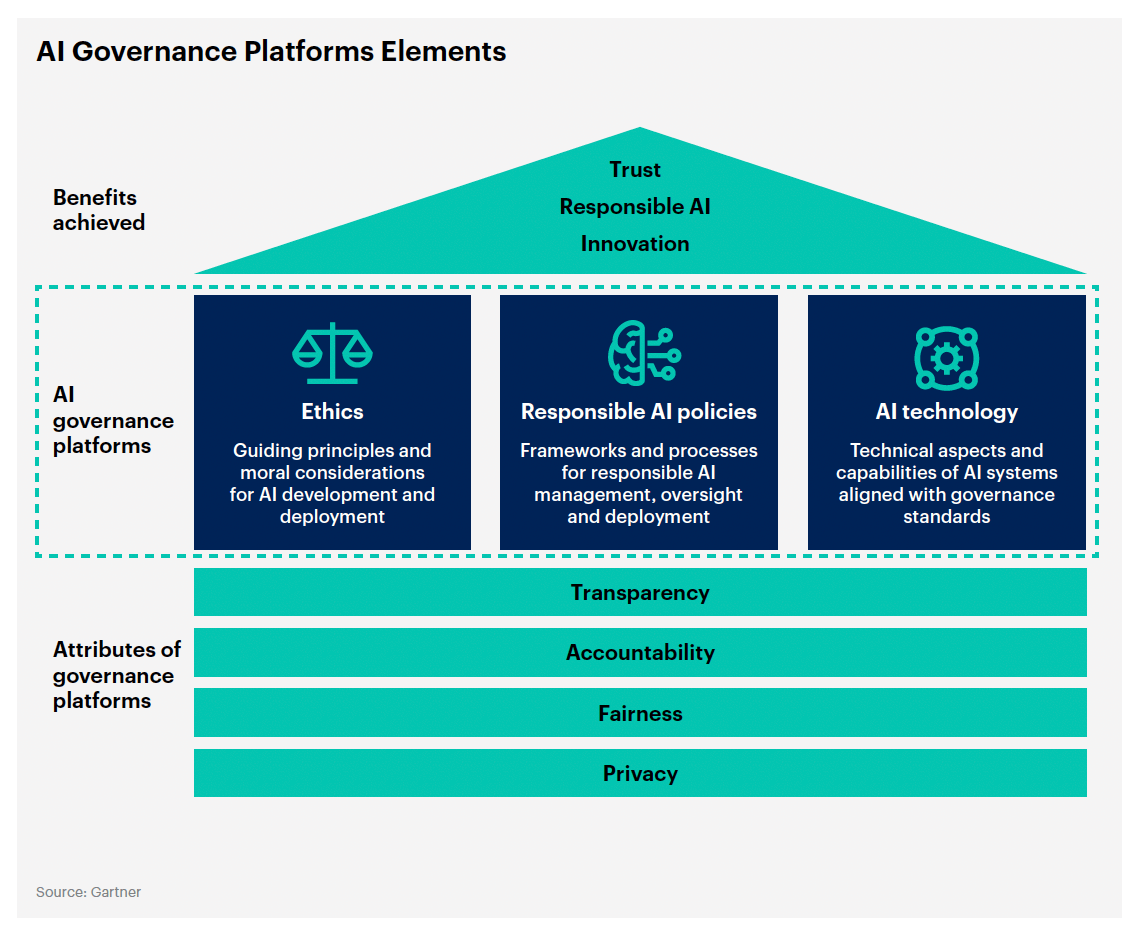 AI Governance Platforms Elements

Benefits achieved

Trust
Responsible AI
Innovation

AI governance platforms

Ethics
Guiding principles and moral considerations for AI development and deployment

Responsible AI policies
Frameworks and processes for responsible AI management, oversight and deployment

AI technology
Technical aspects and capabilities of AI systems aligned with governance standards

Attributes of governance platforms

Transparency
Accountability
Fairness
Privacy

Source: Gartner